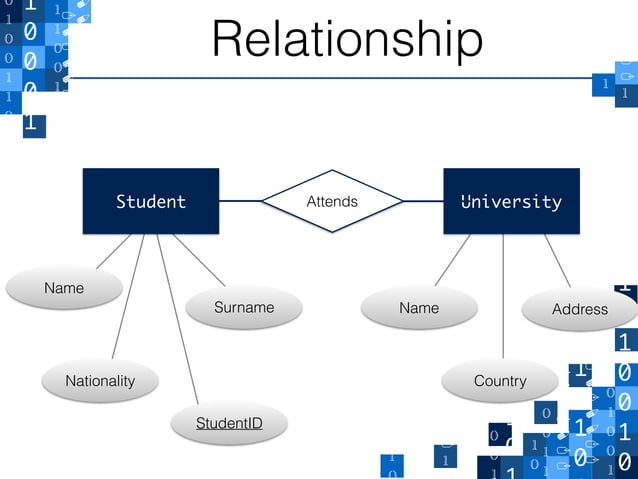 Relationship

Student

Attends

University

Name

Surname

Nationality

StudentID

Name

Address

Country